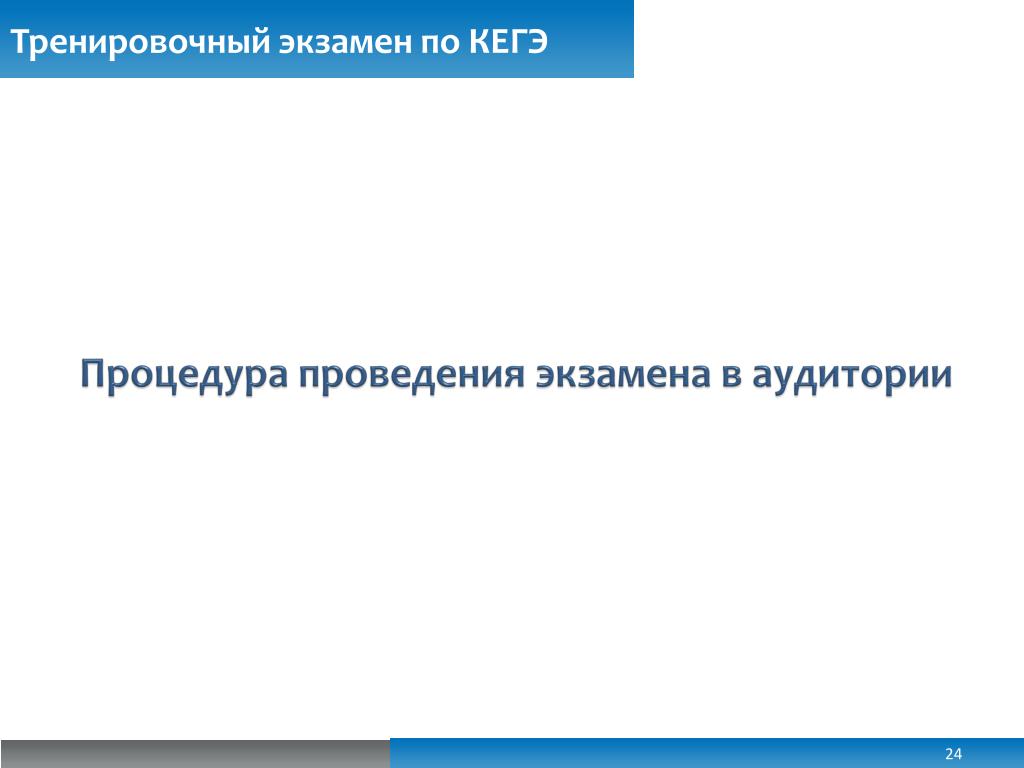 Тренировочный экзамен по КЕГЭ

Процедура проведения экзамена в аудитории

24